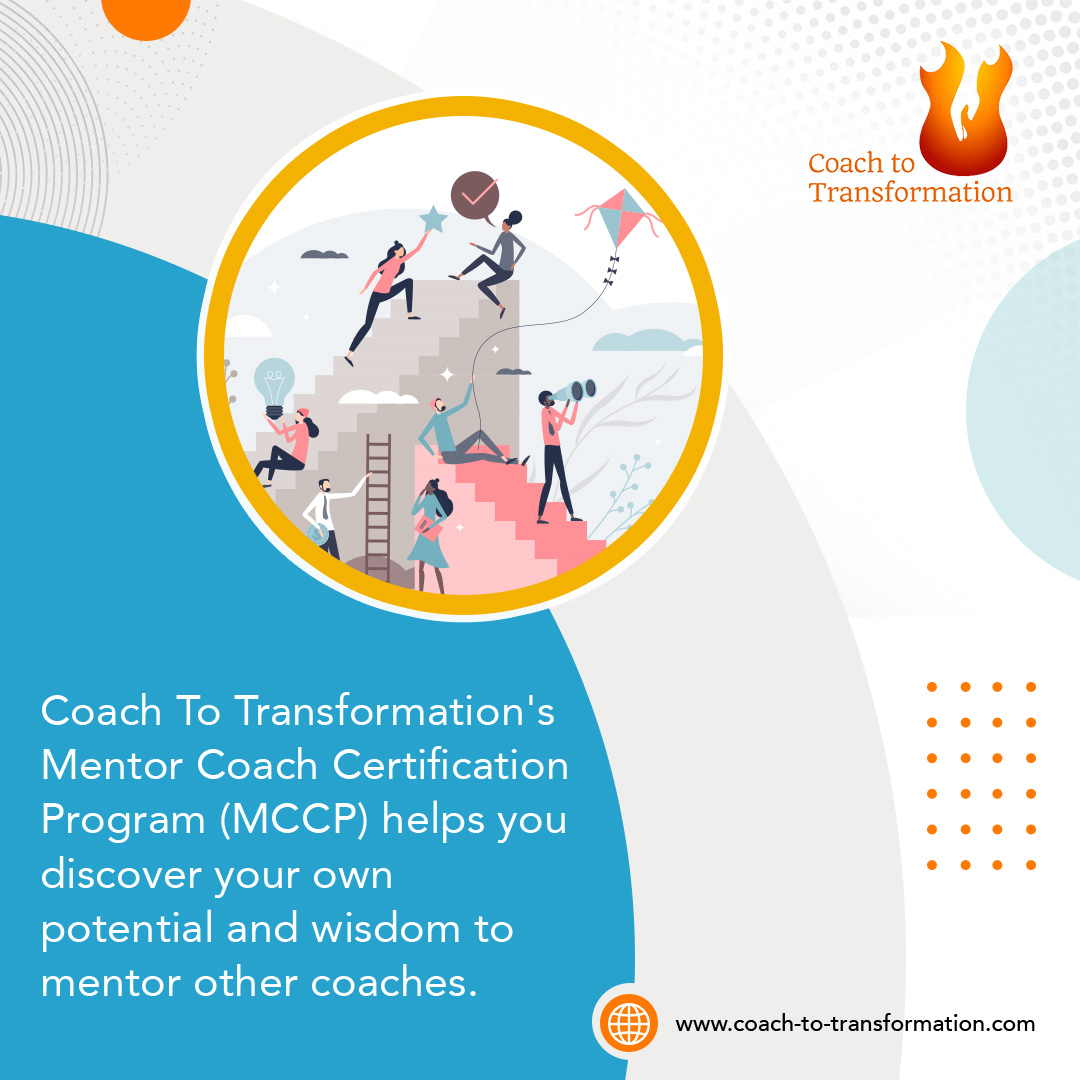 Coach to Transformation

Coach To Transformation's Mentor Coach Certification Program (MCCP) helps you discover your own potential and wisdom to mentor other coaches.

www.coach-to-transformation.com